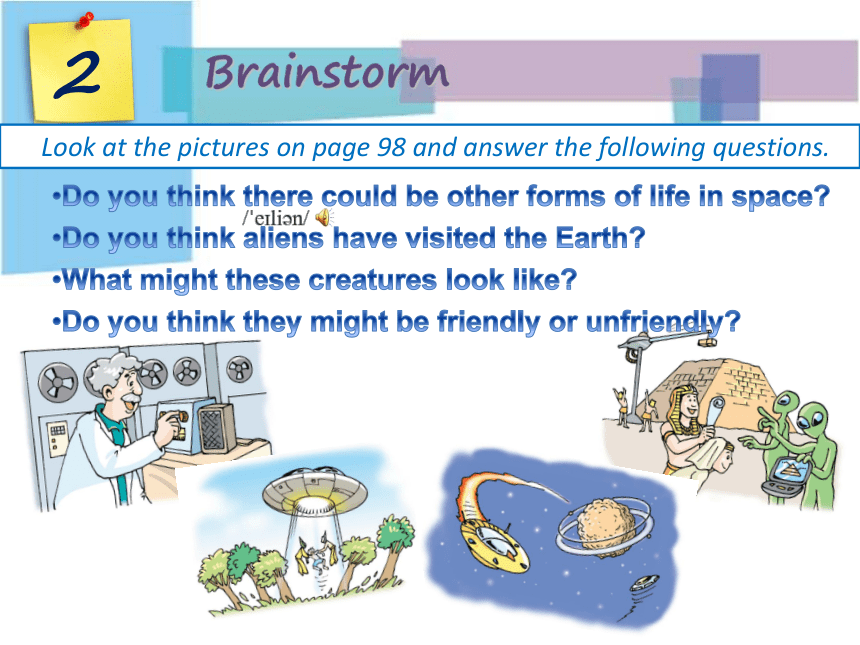 2

Brainstorm

Look at the pictures on page 98 and answer the following questions.

•Do you think there could be other forms of life in space?

/ˈeɪliən/

•Do you think aliens have visited the Earth?

•What might these creatures look like?

•Do you think they might be friendly or unfriendly?